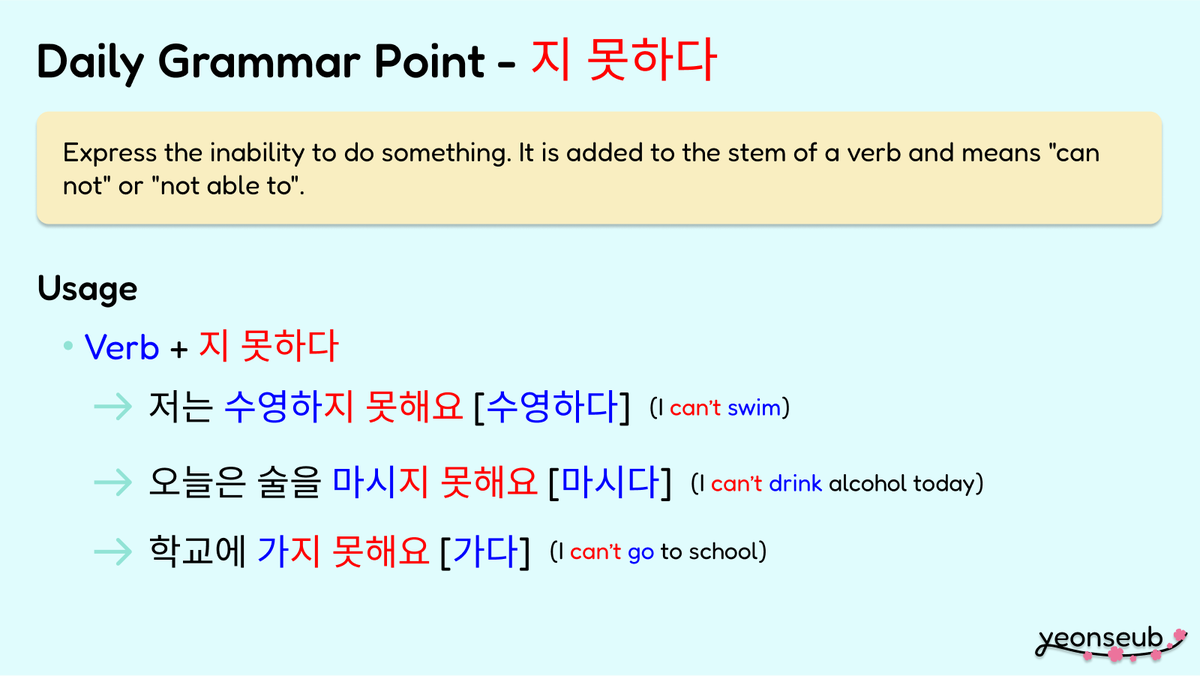 Daily Grammar Point - 지 못하다

Express the inability to do something. It is added to the stem of a verb and means "can not" or "not able to".

Usage

• Verb + 지 못하다

→ 저는 수영하지 못해요 [수영하다] (I can't swim)

→ 오늘은 술을 마시지 못해요 [마시다] (I can't drink alcohol today)

→ 학교에 가지 못해요 [가다] (I can't go to school)

yeonseub